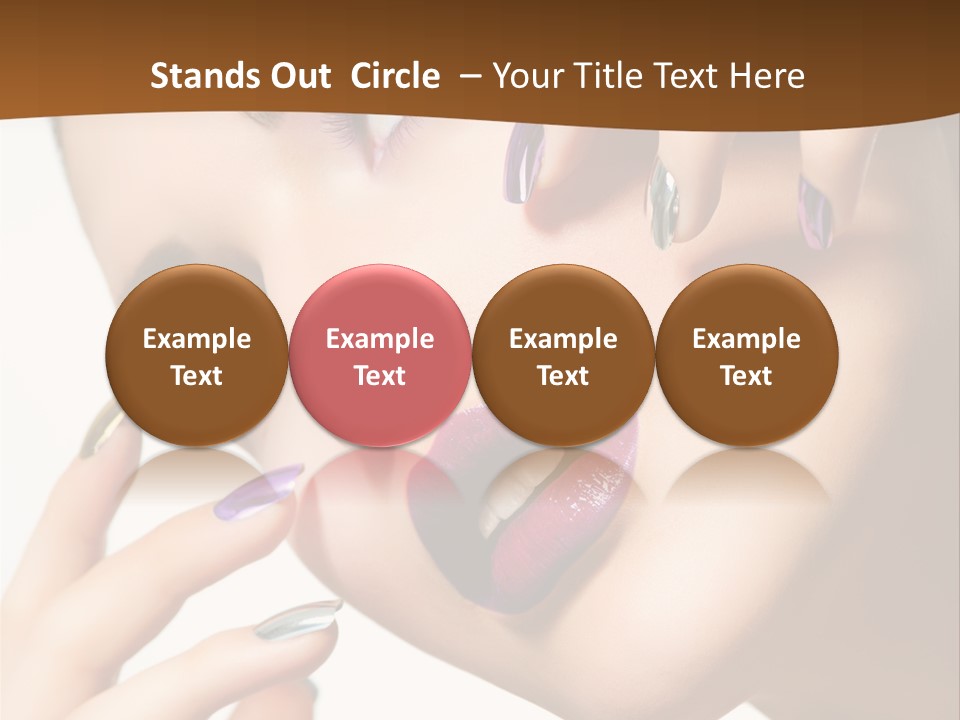 Stands Out Circle – Your Title Text Here

Example Text

Example Text

Example Text

Example Text